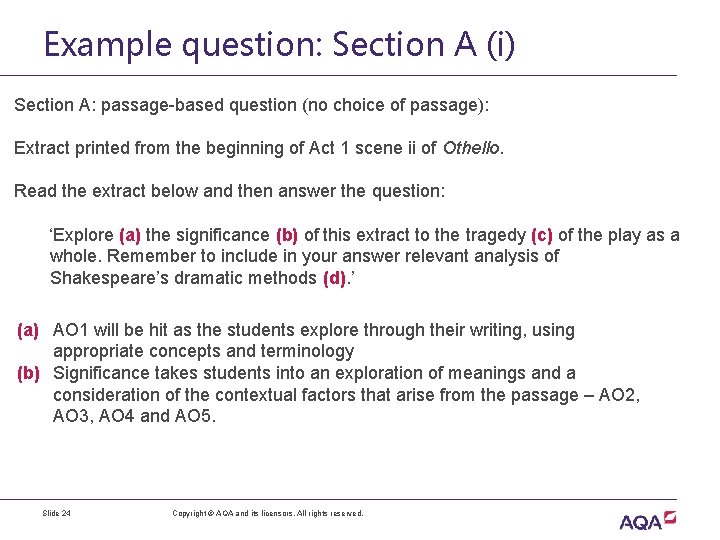 Example question: Section A (i)

Section A: passage-based question (no choice of passage):

Extract printed from the beginning of Act 1 scene ii of Othello.

Read the extract below and then answer the question:

‘Explore (a) the significance (b) of this extract to the tragedy (c) of the play as a whole. Remember to include in your answer relevant analysis of Shakespeare’s dramatic methods (d).’

(a) AO1 will be hit as the students explore through their writing, using appropriate concepts and terminology
(b) Significance takes students into an exploration of meanings and a consideration of the contextual factors that arise from the passage – AO2, AO3, AO4 and AO5.

Slide 24

Copyright © AQA and its licensors. All rights reserved.

AQA